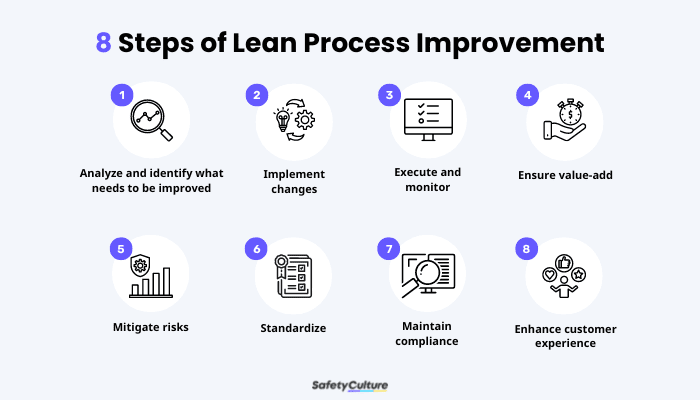 8 Steps of Lean Process Improvement

1
Analyze and identify what needs to be improved

2
Implement changes

3
Execute and monitor

4
Ensure value-add

5
Mitigate risks

6
Standardize

7
Maintain compliance

8
Enhance customer experience

SafetyCulture